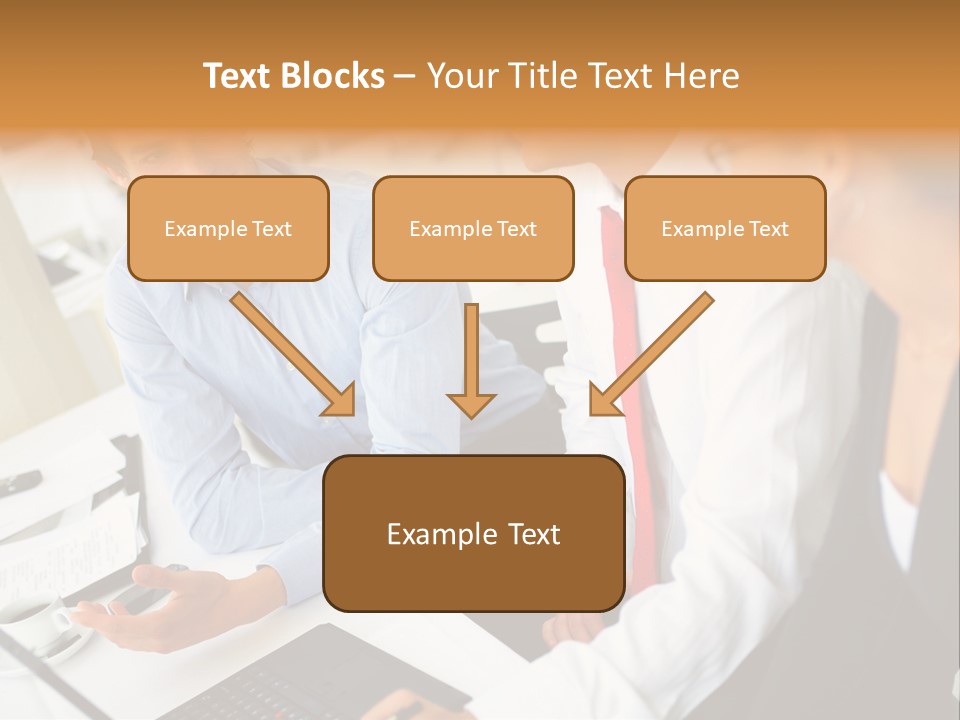 Text Blocks – Your Title Text Here

Example Text

Example Text

Example Text

Example Text